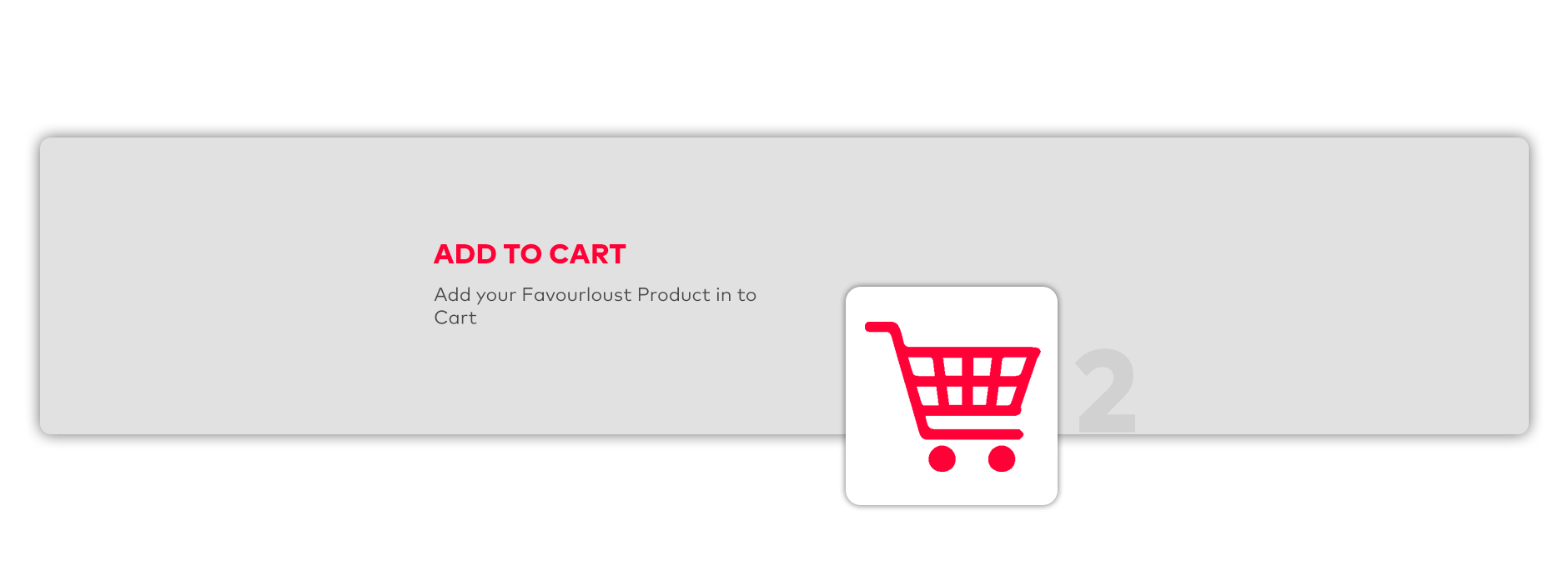 ADD TO CART

Add your Favourloust Product in to Cart

2